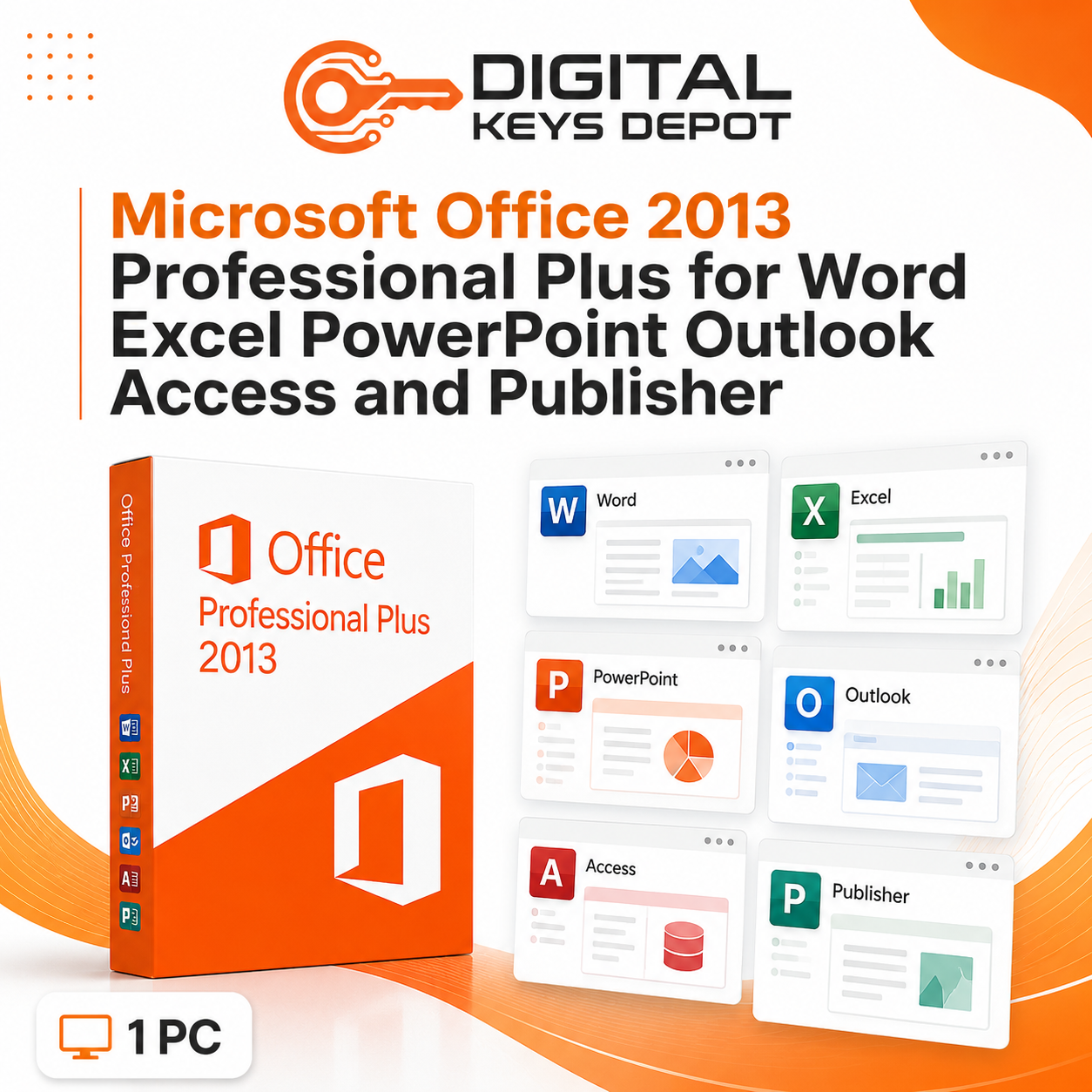 DIGITAL
KEYS DEPOT

Microsoft Office 2013 Professional Plus for Word Excel PowerPoint Outlook Access and Publisher

Office Professional Plus

Office
Professional Plus
2013

W Word

X Excel

P PowerPoint

O Outlook

A Access

P Publisher

1 PC